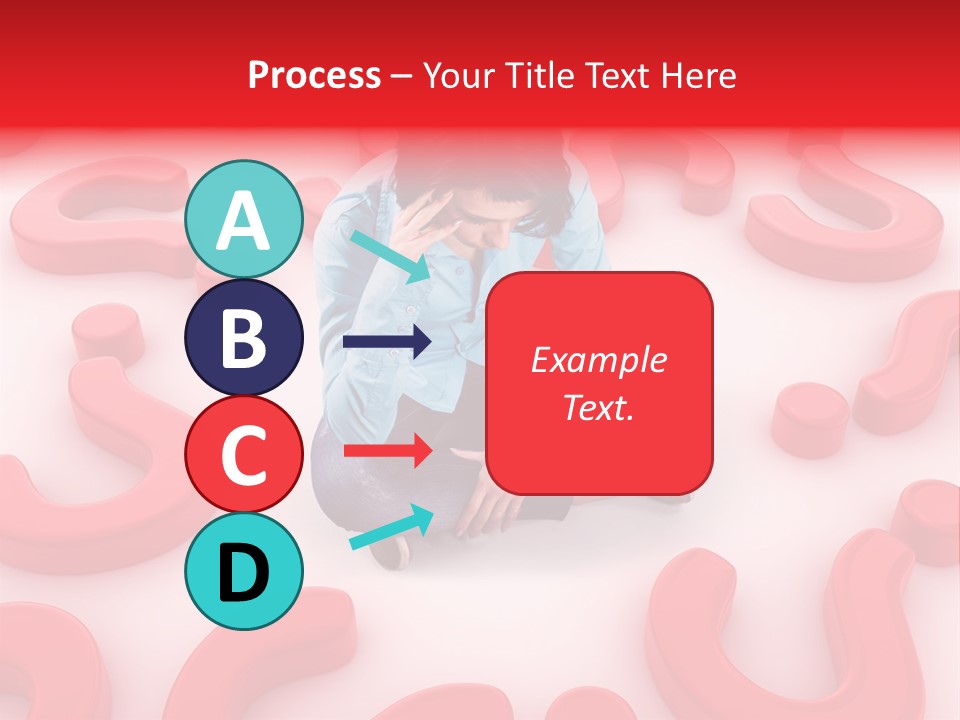 Process – Your Title Text Here

A

B

C

D

Example Text.